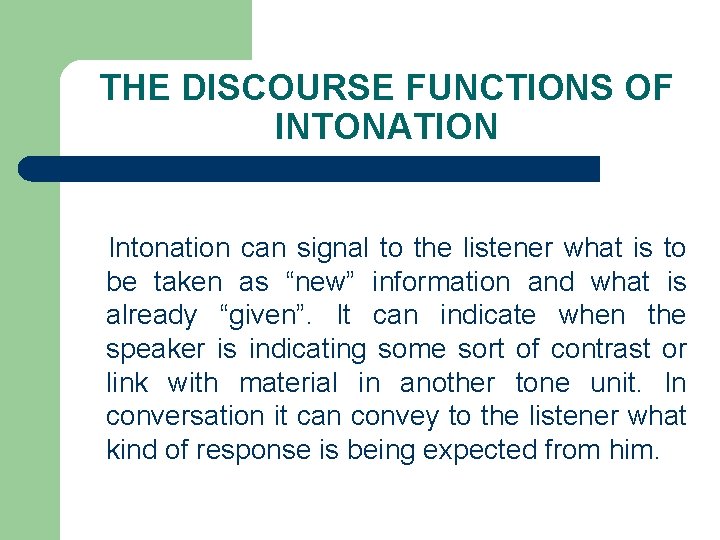 THE DISCOURSE FUNCTIONS OF INTONATION

Intonation can signal to the listener what is to be taken as “new” information and what is already “given”. It can indicate when the speaker is indicating some sort of contrast or link with material in another tone unit. In conversation it can convey to the listener what kind of response is being expected from him.